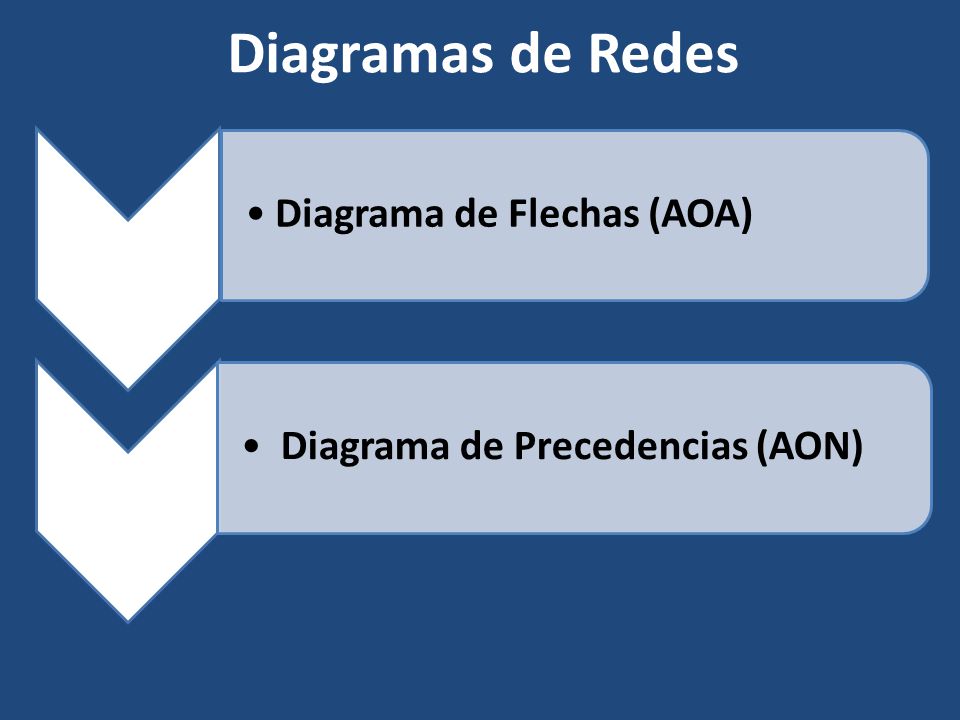 Diagramas de Redes

• Diagrama de Flechas (AOA)

• Diagrama de Precedencias (AON)